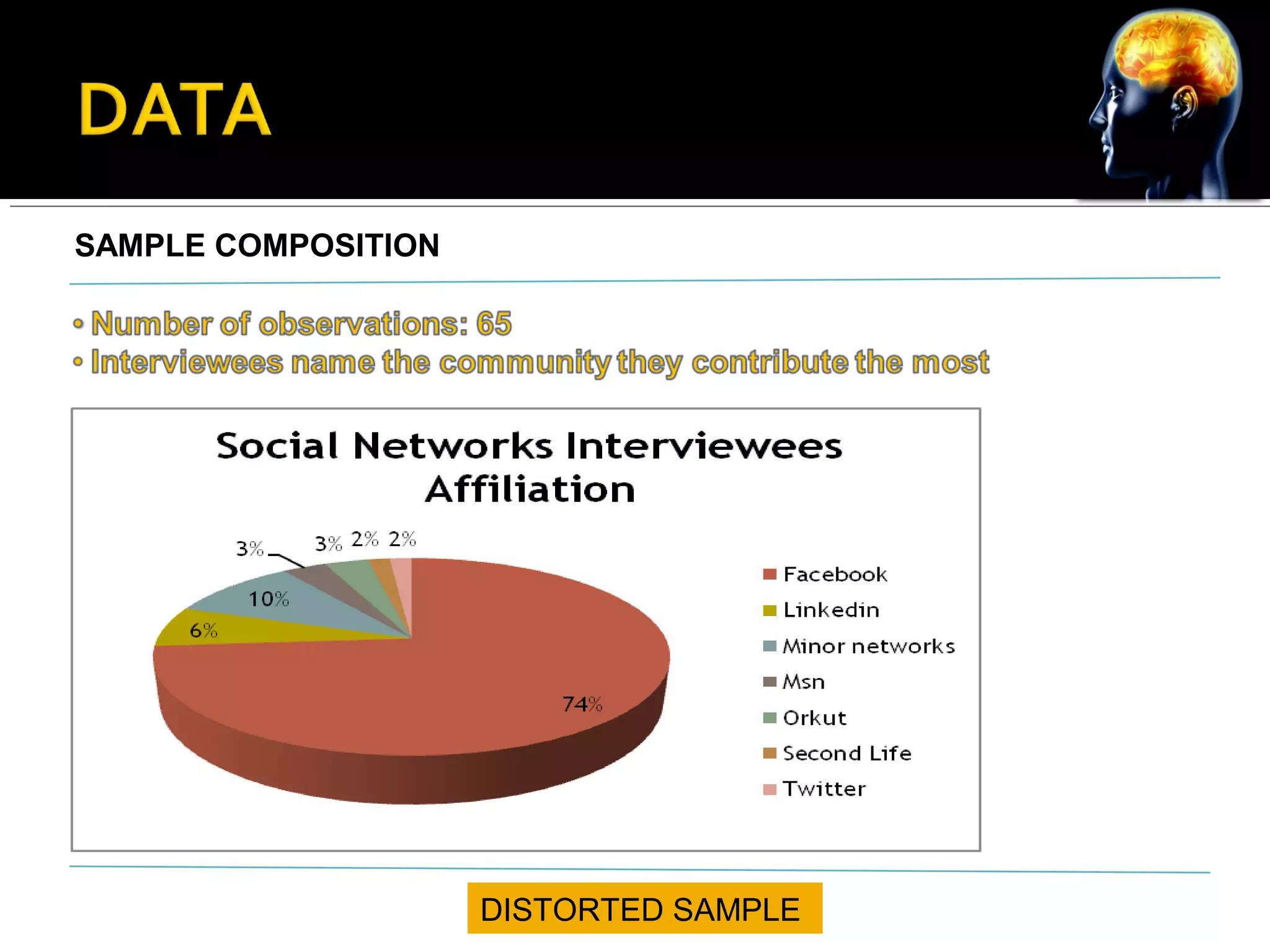 DATA

SAMPLE COMPOSITION

• Number of observations: 65
• Interviewees name the community they contribute the most

Social Networks Interviewees Affiliation

3% 3% 2% 2%
10%
6%
74%

Facebook
Linkedin
Minor networks
Msn
Orkut
Second Life
Twitter

DISTORTED SAMPLE